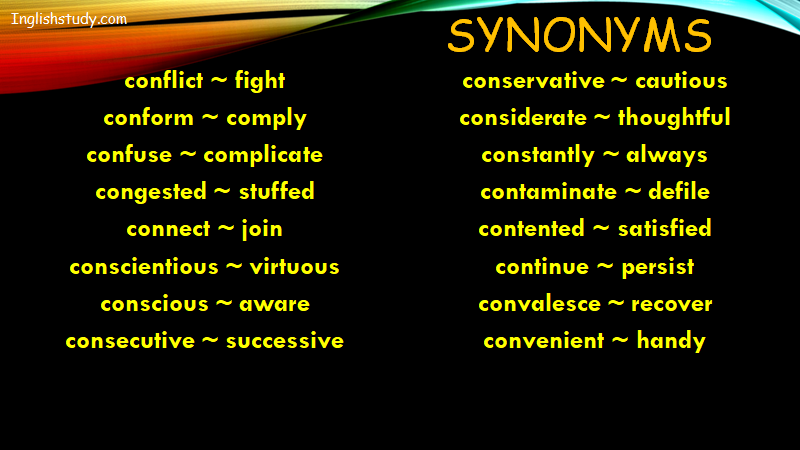 Inglishstudy.com

SYNONYMS

conflict ~ fight
conform ~ comply
confuse ~ complicate
congested ~ stuffed
connect ~ join
conscientious ~ virtuous
conscious ~ aware
consecutive ~ successive

conservative ~ cautious
considerate ~ thoughtful
constantly ~ always
contaminate ~ defile
contented ~ satisfied
continue ~ persist
convalesce ~ recover
convenient ~ handy